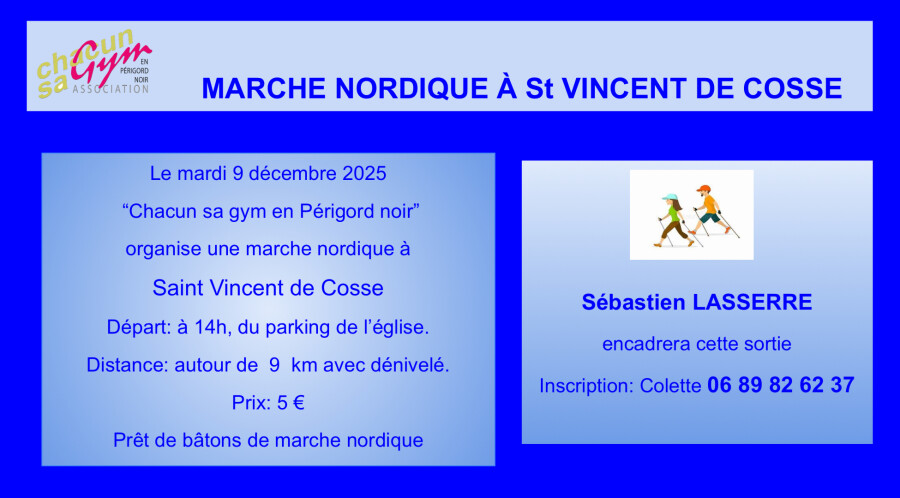 chacun sa Gym EN PÉRIGORD NOIR ASSOCIATION

MARCHE NORDIQUE À St VINCENT DE COSSE

Le mardi 9 décembre 2025

“Chacun sa gym en Périgord noir”

organise une marche nordique à

Saint Vincent de Cosse

Départ: à 14h, du parking de l’église.

Distance: autour de 9 km avec dénivelé.

Prix: 5 €

Prêt de bâtons de marche nordique

Sébastien LASSERRE

encadrera cette sortie

Inscription: Colette 06 89 82 62 37